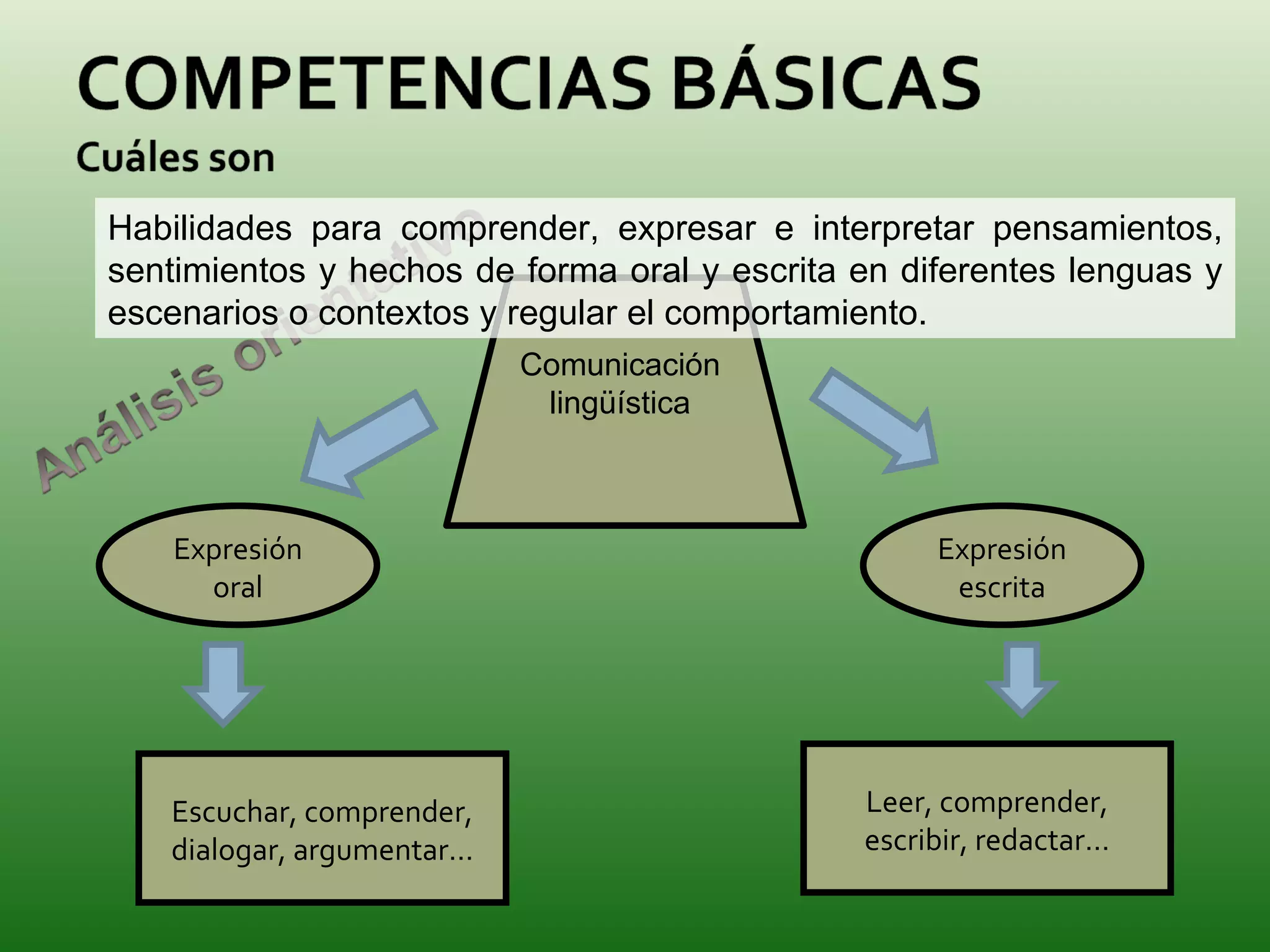 COMPETENCIAS BÁSICAS
Cuáles son

Habilidades para comprender, expresar e interpretar pensamientos, sentimientos y hechos de forma oral y escrita en diferentes lenguas y escenarios o contextos y regular el comportamiento.

Análisis orientativo

Comunicación lingüística

Expresión oral

Expresión escrita

Escuchar, comprender, dialogar, argumentar...

Leer, comprender, escribir, redactar...